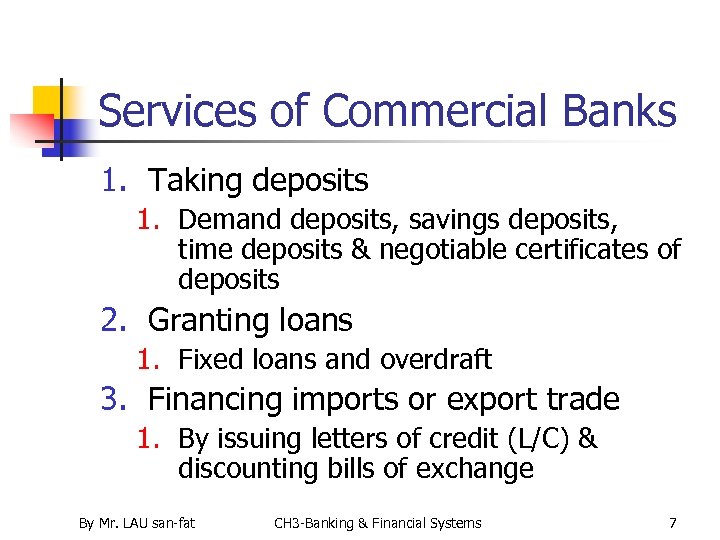 Services of Commercial Banks

1. Taking deposits
   1. Demand deposits, savings deposits, time deposits & negotiable certificates of deposits
2. Granting loans
   1. Fixed loans and overdraft
3. Financing imports or export trade
   1. By issuing letters of credit (L/C) & discounting bills of exchange

By Mr. LAU san-fat CH3-Banking & Financial Systems 7